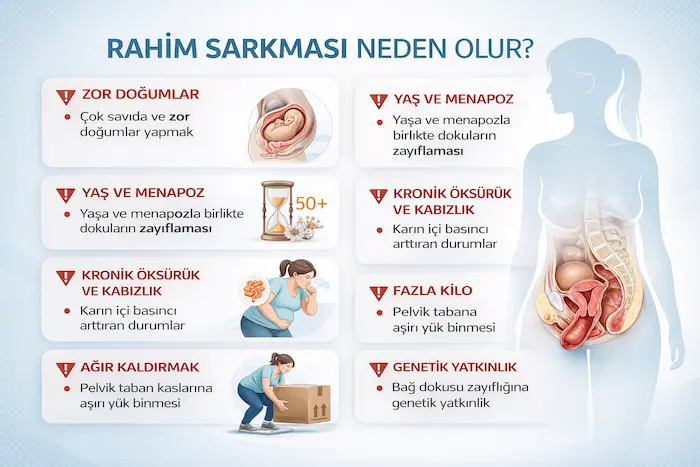 RAHİM SARKMASI NEDEN OLUR?

ZOR DOĞUMLAR
Çok savıda ve zor doğumlar yapmak

YAŞ VE MENAPOZ
Yaşa ve menapozla birlikte dokuların zayıflaması
50+

KRONİK ÖKSÜRÜK VE KABIZLIK
Karın içi basıncı arttıran durumlar

AĞIR KALDIRMAK
Pelvik taban kaslarına aşırı yük binmesi

YAŞ VE MENAPOZ
Yaşa ve menapozla birlikte dokuların zayıflaması

KRONİK ÖKSÜRÜK VE KABIZLIK
Karın içi basıncı arttıran durumlar

FAZLA KİLO
Pelvik tabana aşırı yük binmesi

GENETİK YATKINLIK
Bağ dokusu zayıflığına genetik yatkınlik